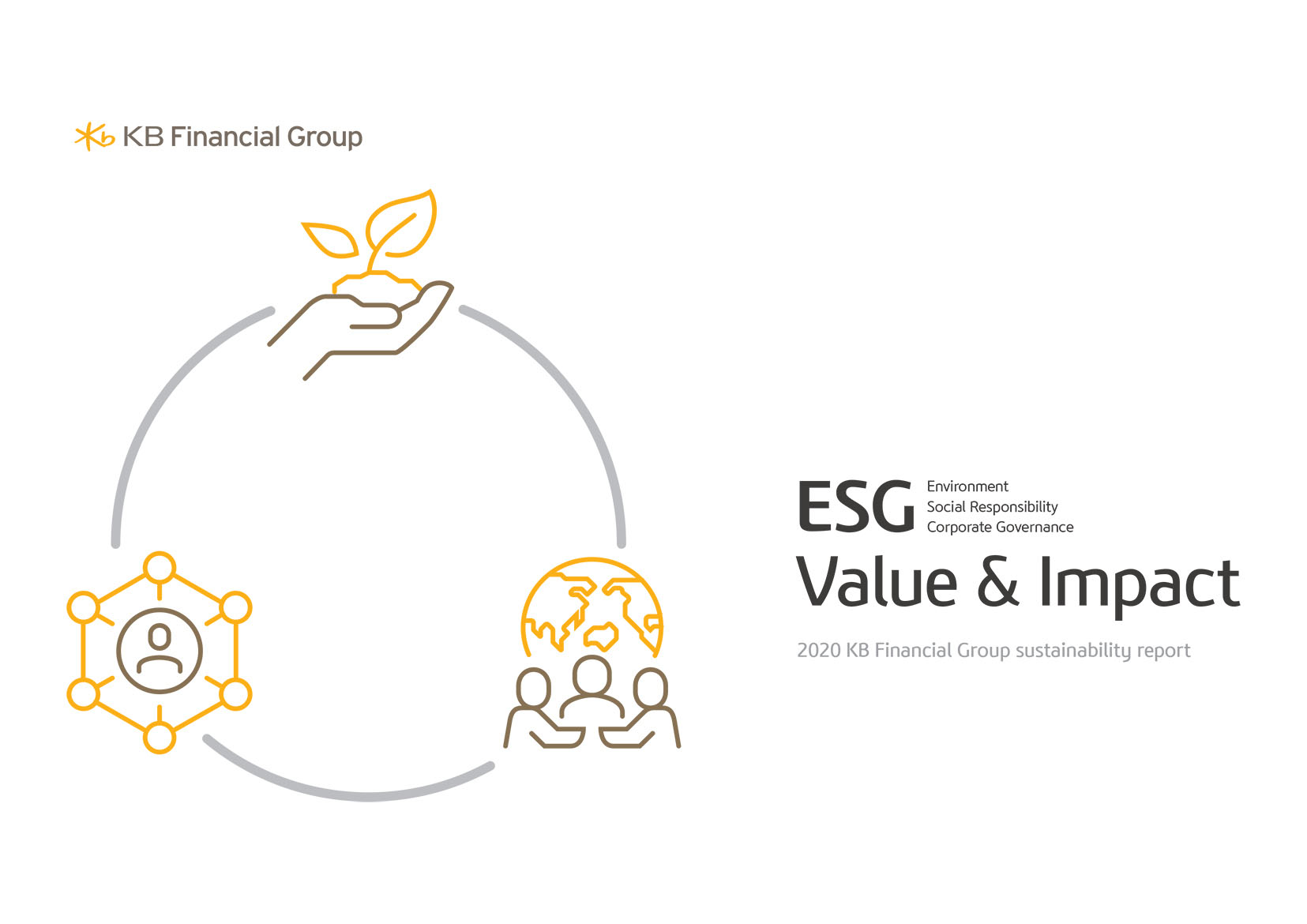 KB Financial Group

ESG Environment Social Responsibility Corporate Governance

Value & Impact

2020 KB Financial Group sustainability report